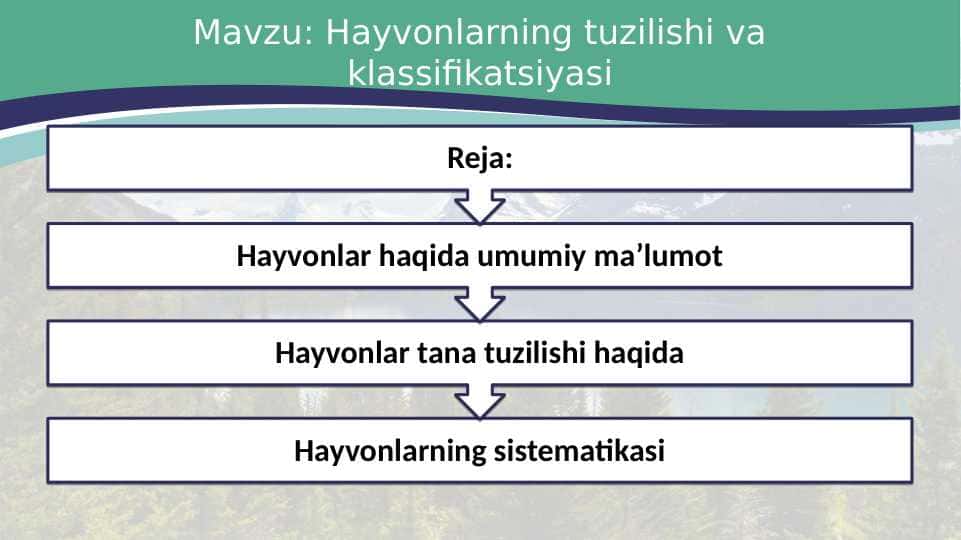 Mavzu: Hayvonlarning tuzilishi va klassifikatsiyasi

Reja:

Hayvonlar haqida umumiy ma’lumot

Hayvonlar tana tuzilishi haqida

Hayvonlarning sistematikasi